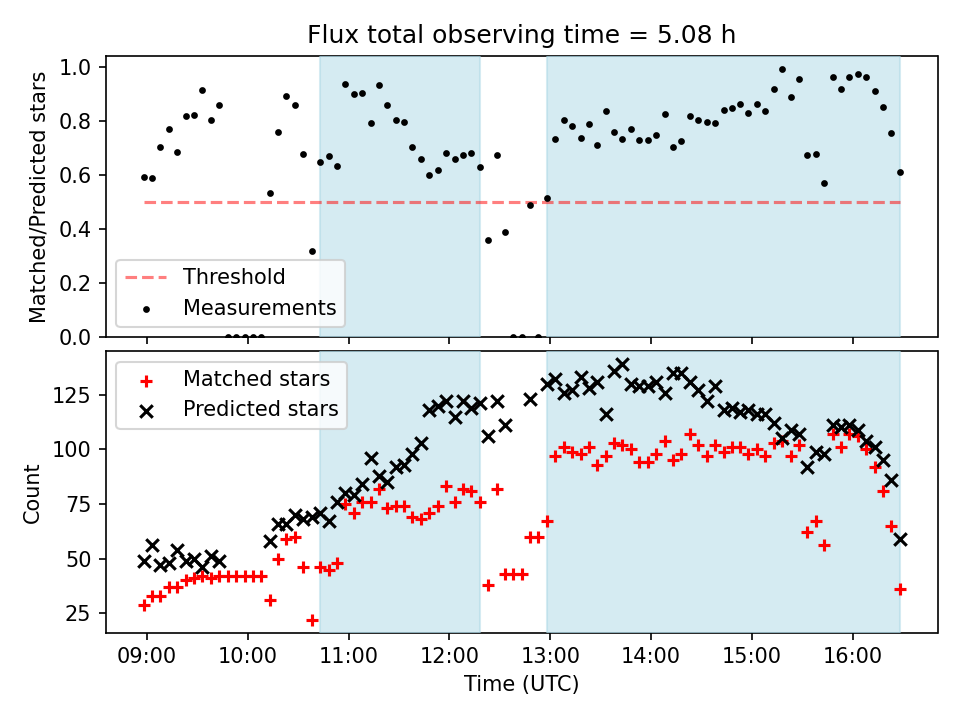 Flux total observing time = 5.08 h

Matched/Predicted stars

1.0
0.8
0.6
0.4
0.2
0.0

Threshold
Measurements

Count

125
100
75
50
25

Matched stars
Predicted stars

09:00
10:00
11:00
12:00
13:00
14:00
15:00
16:00

Time (UTC)